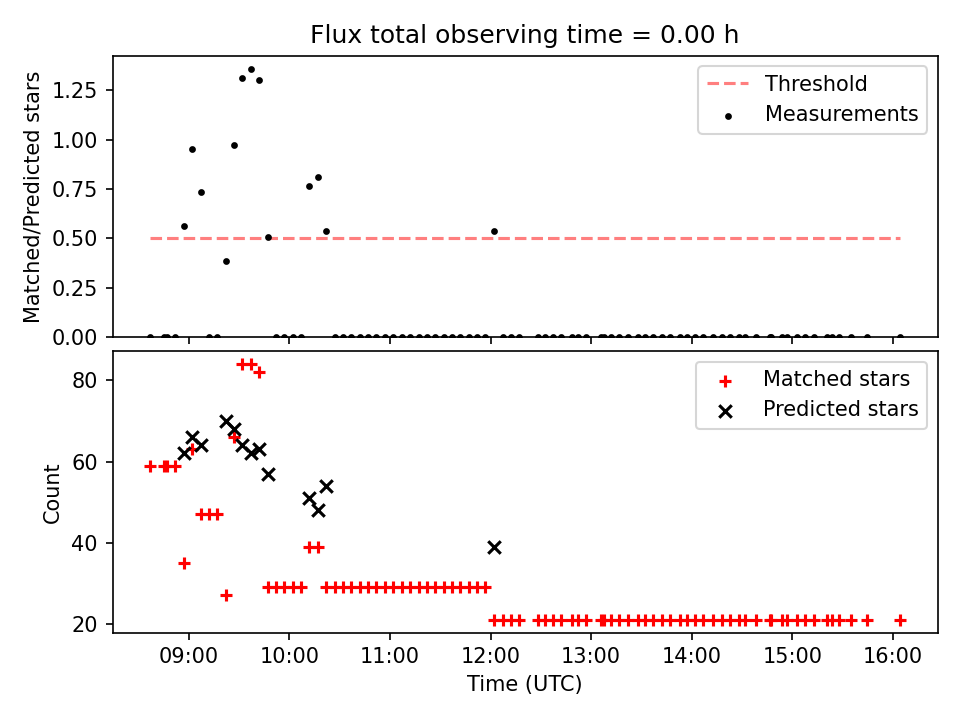 Flux total observing time = 0.00 h

Matched/Predicted stars

1.25
1.00
0.75
0.50
0.25
0.00

Threshold
Measurements

Count

80
60
40
20

Matched stars
Predicted stars

09:00 10:00 11:00 12:00 13:00 14:00 15:00 16:00

Time (UTC)